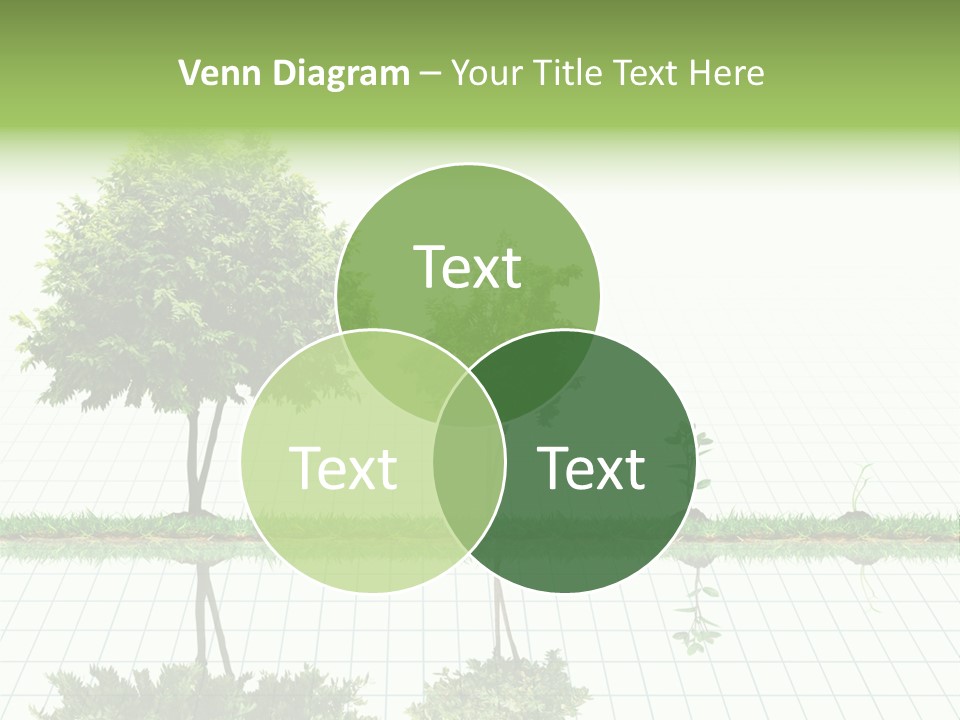 Venn Diagram – Your Title Text Here

Text

Text

Text